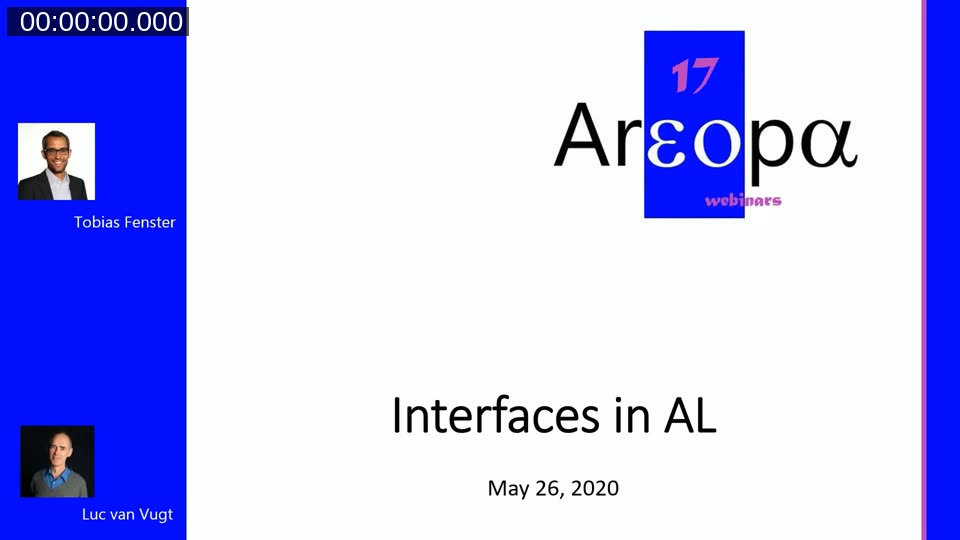 00:00:00.000

Tobias Fenster

Luc van Vugt

17

Arεopα

webinars

Interfaces in AL

May 26, 2020